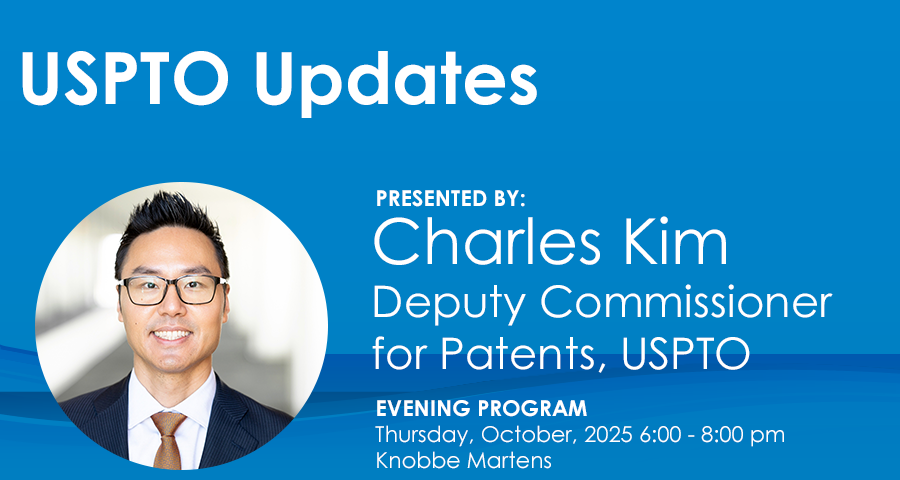 USPTO Updates

PRESENTED BY:
Charles Kim
Deputy Commissioner for Patents, USPTO

EVENING PROGRAM
Thursday, October, 2025 6:00 - 8:00 pm
Knobbe Martens